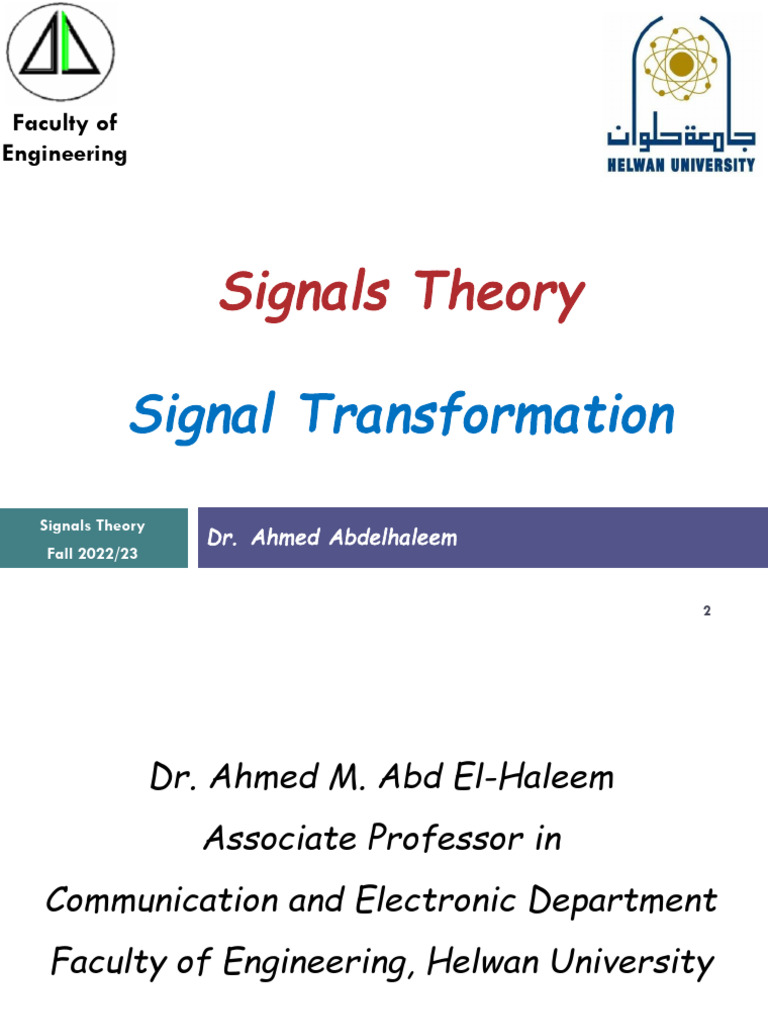 Faculty of Engineering

جامعة حلوان
HELWAN UNIVERSITY

Signals Theory

Signal Transformation

Signals Theory
Fall 2022/23

Dr. Ahmed Abdelhaleem

2

Dr. Ahmed M. Abd El-Haleem
Associate Professor in
Communication and Electronic Department
Faculty of Engineering, Helwan University